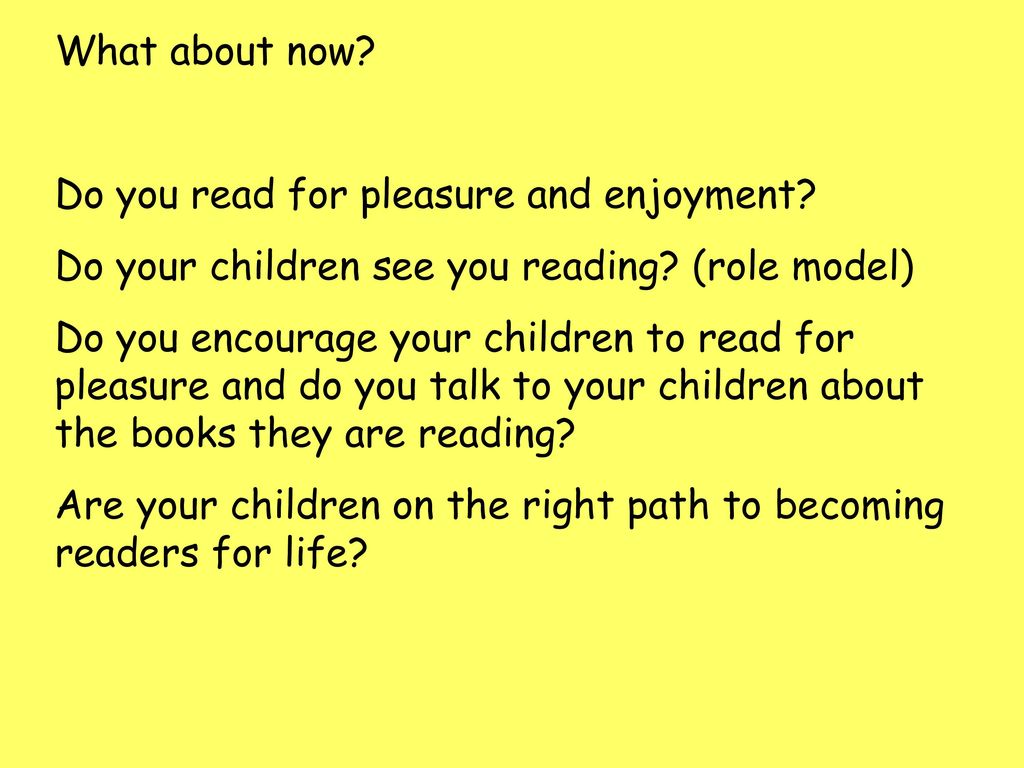 What about now?

Do you read for pleasure and enjoyment?

Do your children see you reading? (role model)

Do you encourage your children to read for pleasure and do you talk to your children about the books they are reading?

Are your children on the right path to becoming readers for life?